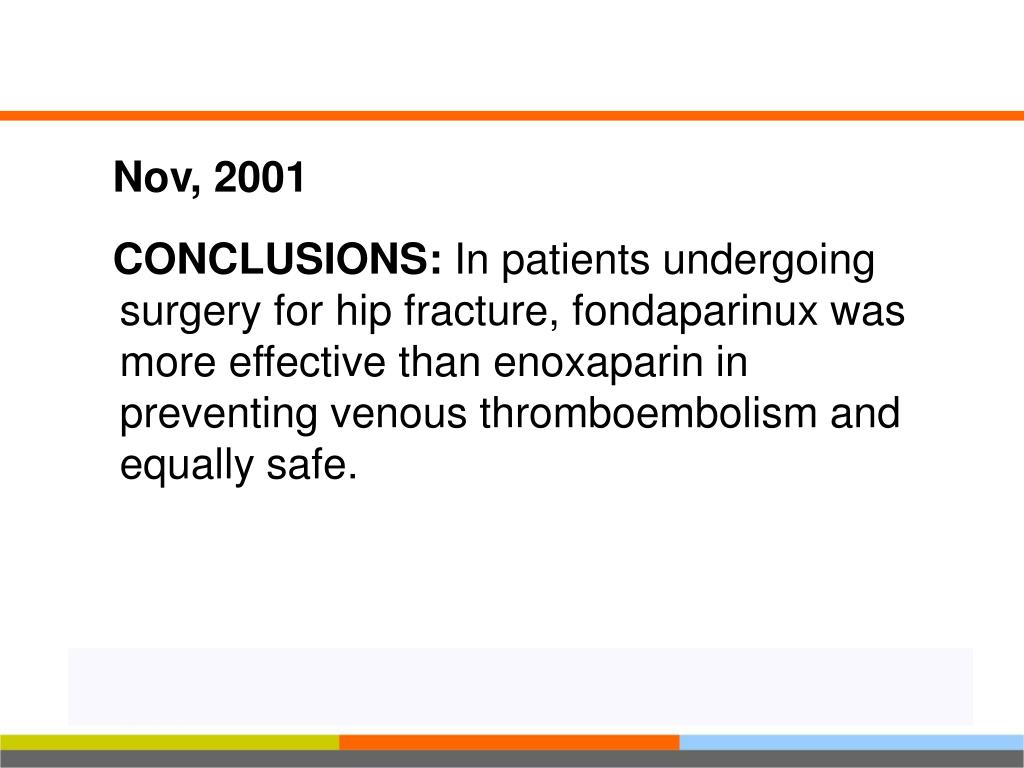 Nov, 2001

CONCLUSIONS: In patients undergoing surgery for hip fracture, fondaparinux was more effective than enoxaparin in preventing venous thromboembolism and equally safe.